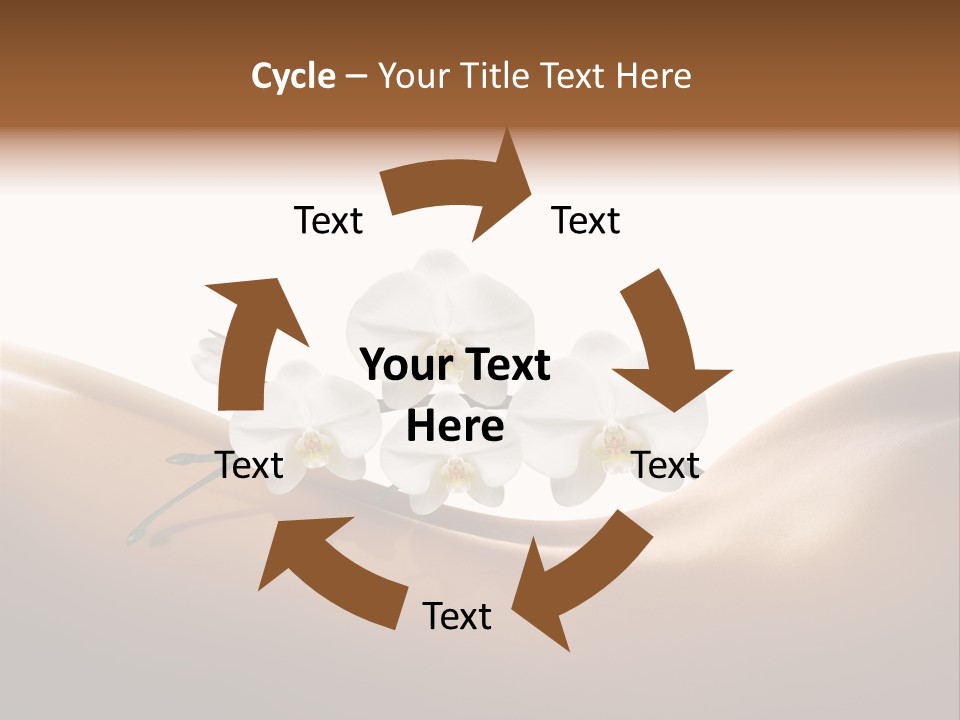 Cycle – Your Title Text Here

Text

Text

Your Text Here

Text

Text

Text